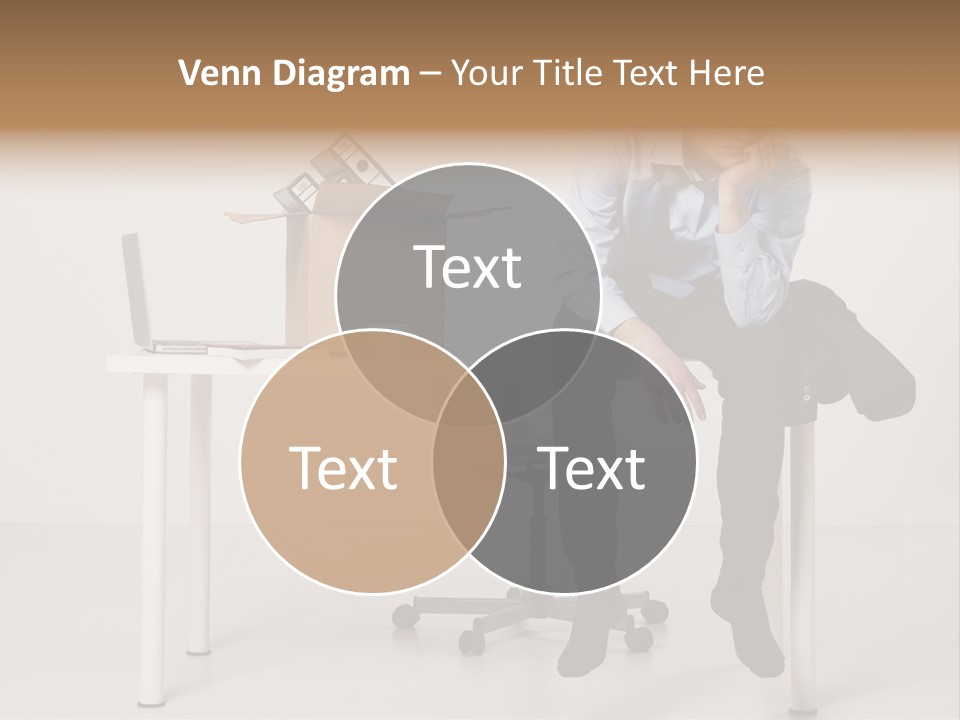 Venn Diagram – Your Title Text Here

Text

Text

Text